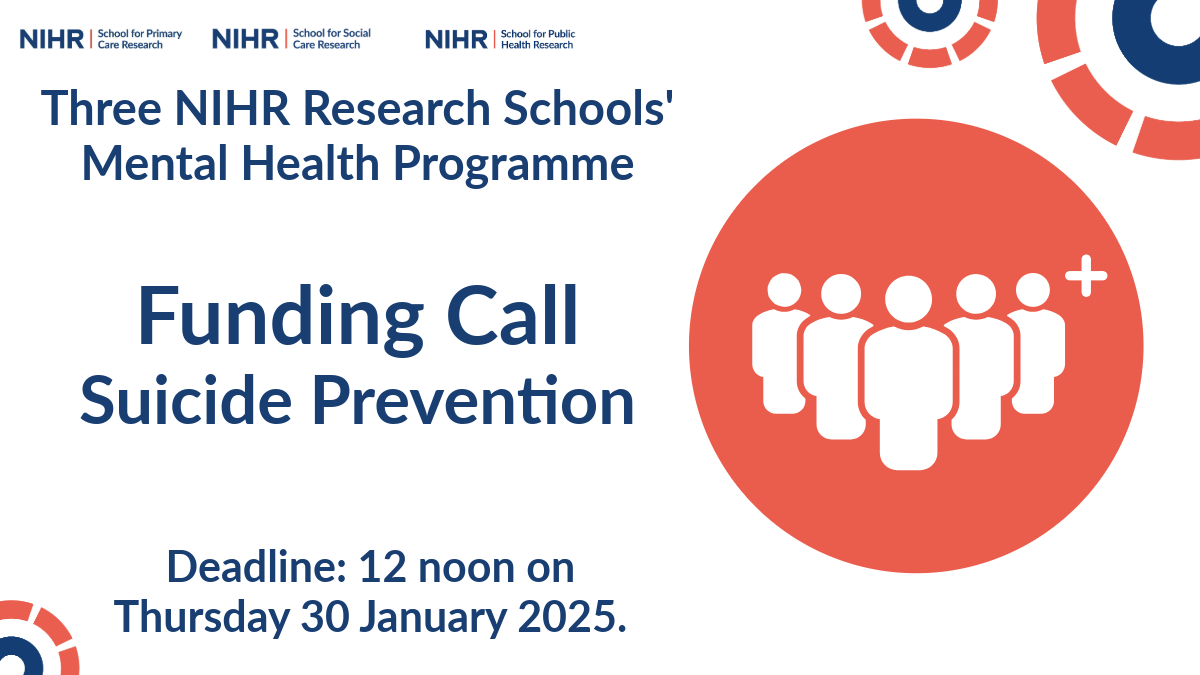 NIHR | School for Primary Care Research
NIHR | School for Social Care Research
NIHR | School for Public Health Research

Three NIHR Research Schools' Mental Health Programme

Funding Call
Suicide Prevention

Deadline: 12 noon on Thursday 30 January 2025.